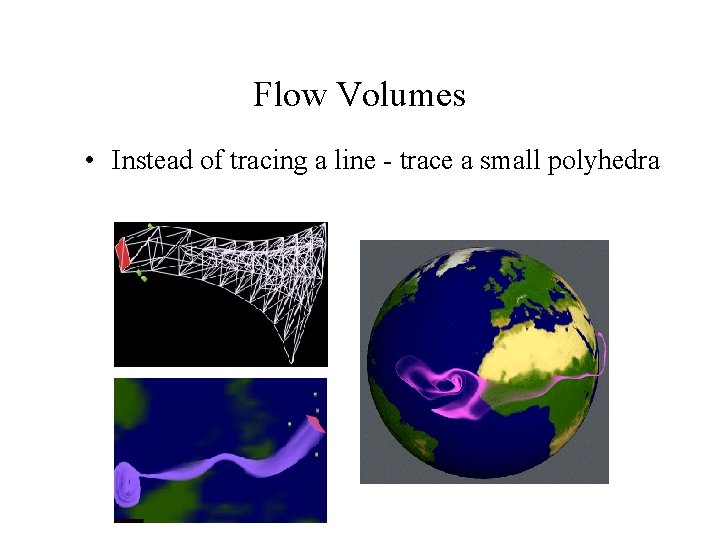 Flow Volumes

• Instead of tracing a line - trace a small polyhedra